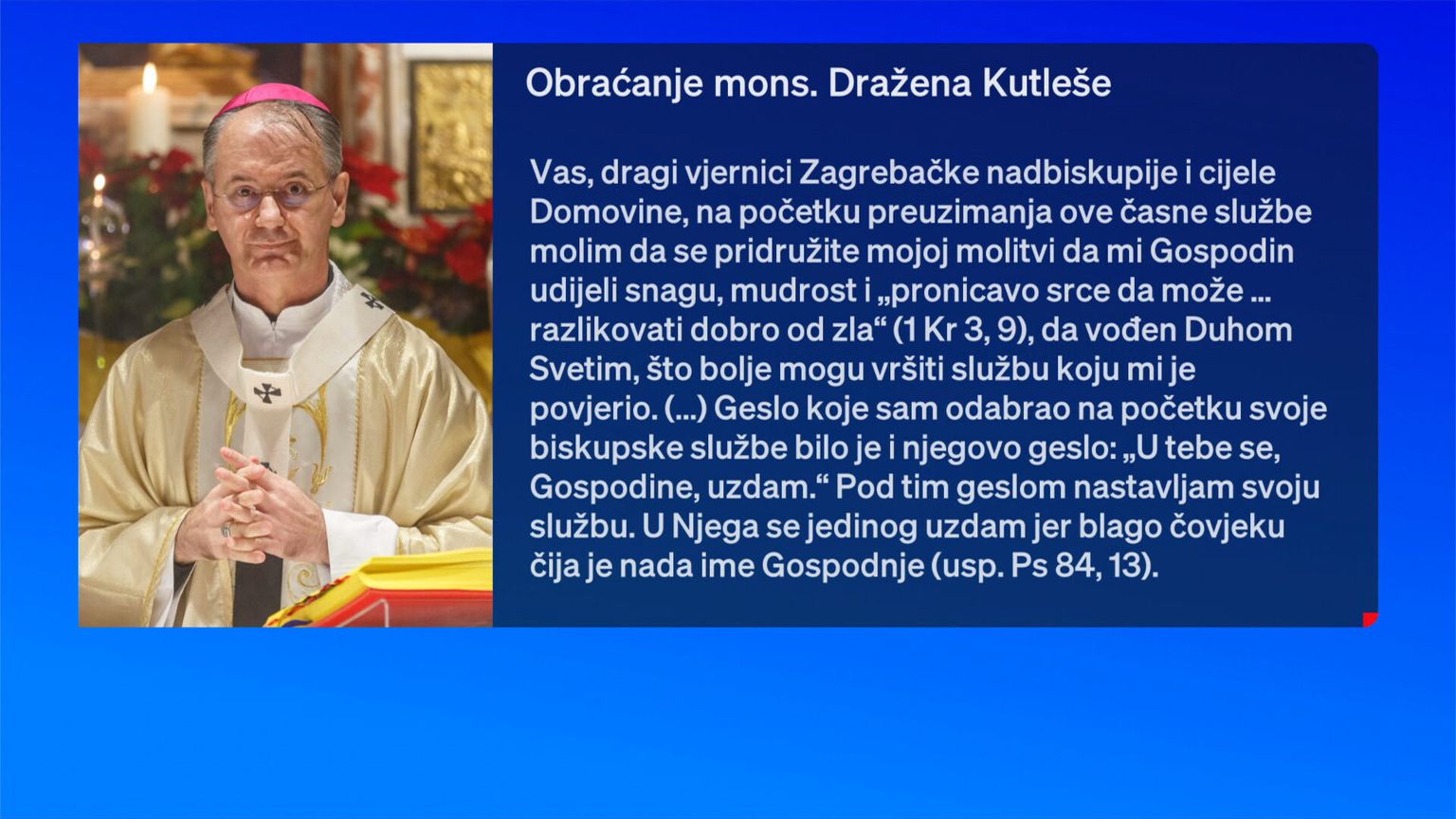 Obraćanje mons. Dražena Kutleše

Vas, dragi vjernici Zagrebačke nadbiskupije i cijele Domovine, na početku preuzimanja ove časne službe molim da se pridružite mojoj molitvi da mi Gospodin udijeli snagu, mudrost i „pronicavo srce da može … razlikovati dobro od zla“ (1 Kr 3, 9), da vođen Duhom Svetim, što bolje mogu vršiti službu koju mi je povjerio. (…) Geslo koje sam odabrao na početku svoje biskupske službe bilo je i njegovo geslo: „U tebe se, Gospodine, uzdam.“ Pod tim geslom nastavljam svoju službu. U Njega se jedinog uzdam jer blago čovjeku čija je nada ime Gospodnje (usp. Ps 84, 13).